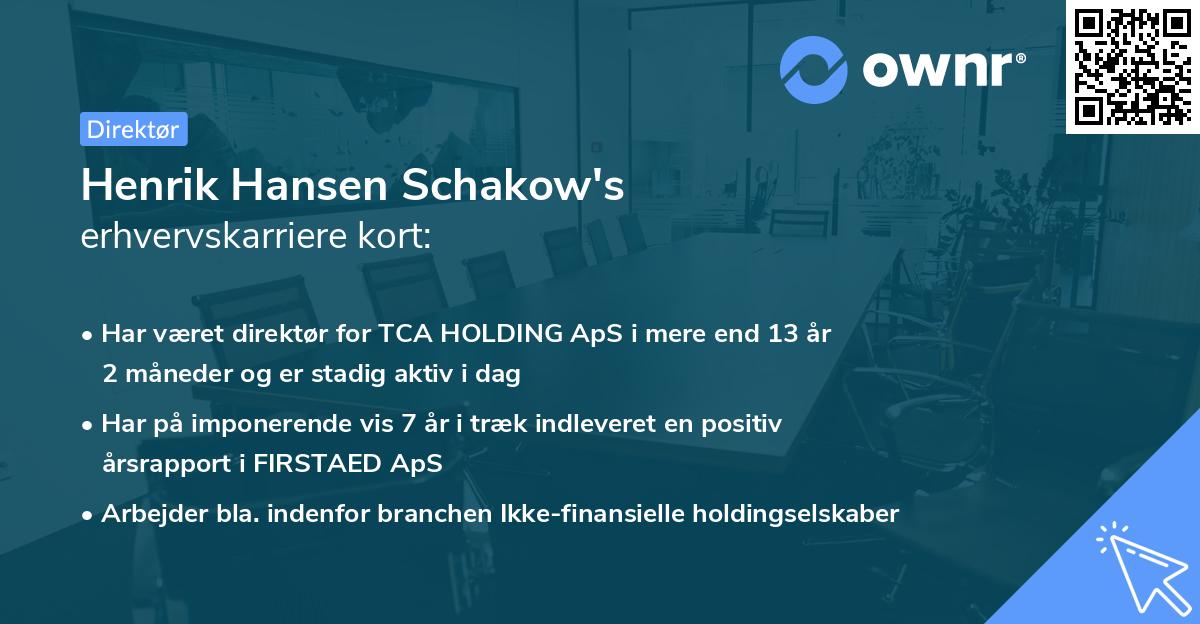 ownr®

Direktør

Henrik Hansen Schakow's
erhvervskarriere kort:

• Har været direktør for TCA HOLDING ApS i mere end 13 år 2 måneder og er stadig aktiv i dag

• Har på imponerende vis 7 år i træk indleveret en positiv årsrapport i FIRSTAED ApS

• Arbejder bla. indenfor branchen Ikke-finansielle holdingselskaber